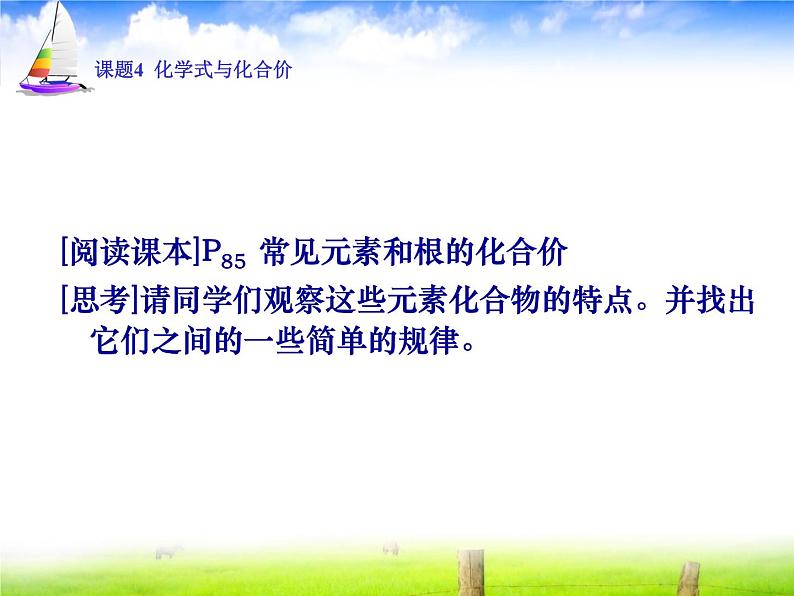 课题4 化学式与化合价

[阅读课本]$P_{85}$ 常见元素和根的化合价

[思考]请同学们观察这些元素化合物的特点。并找出它们之间的一些简单的规律。